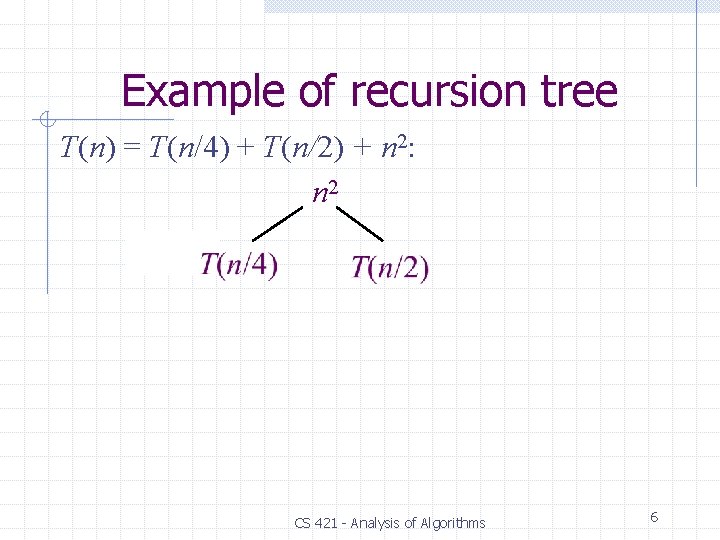 Example of recursion tree

$T(n) = T(n/4) + T(n/2) + n^2$:

$n^2$

$T(n/4)$ $T(n/2)$

CS 421 - Analysis of Algorithms

6